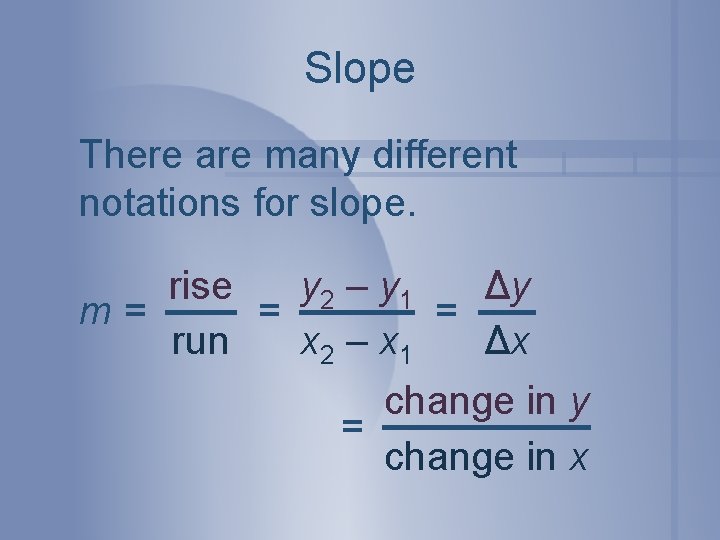 Slope

There are many different notations for slope.

$m = \frac{\text{rise}}{\text{run}} = \frac{y_2 - y_1}{x_2 - x_1} = \frac{\Delta y}{\Delta x}$

$= \frac{\text{change in } y}{\text{change in } x}$